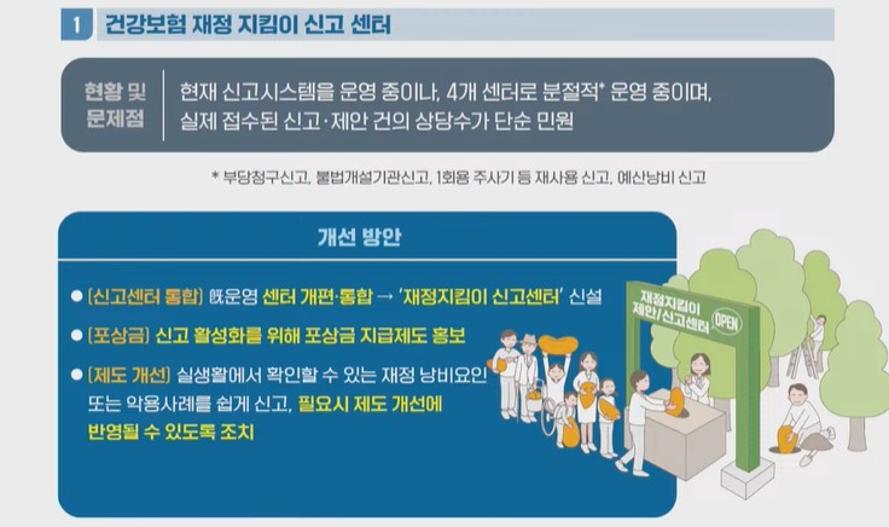 1 건강보험 재정 지킴이 신고 센터

현황 및 문제점

현재 신고시스템을 운영 중이나, 4개 센터로 분절적* 운영 중이며, 실제 접수된 신고·제안 건의 상당수가 단순 민원

* 부당청구신고, 불법개설기관신고, 1회용 주사기 등 재사용 신고, 예산낭비 신고

개선 방안

● [신고센터 통합] 旣운영 센터 개편·통합 → '재정지킴이 신고센터' 신설

● [포상금] 신고 활성화를 위해 포상금 지급제도 홍보

● [제도 개선] 실생활에서 확인할 수 있는 재정 낭비요인 또는 악용사례를 쉽게 신고, 필요시 제도 개선에 반영될 수 있도록 조치

재정지킴이 제안/신고센터

OPEN